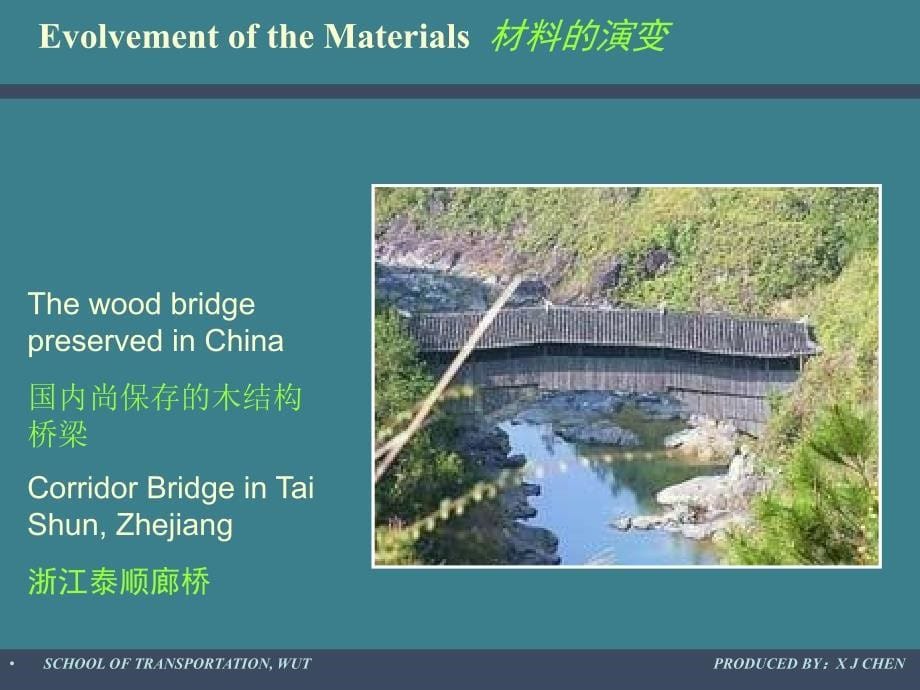 Evolvement of the Materials 材料的演变

The wood bridge preserved in China

国内尚保存的木结构桥梁

Corridor Bridge in Tai Shun, Zhejiang

浙江泰顺廊桥

• SCHOOL OF TRANSPORTATION, WUT

PRODUCED BY：X J CHEN